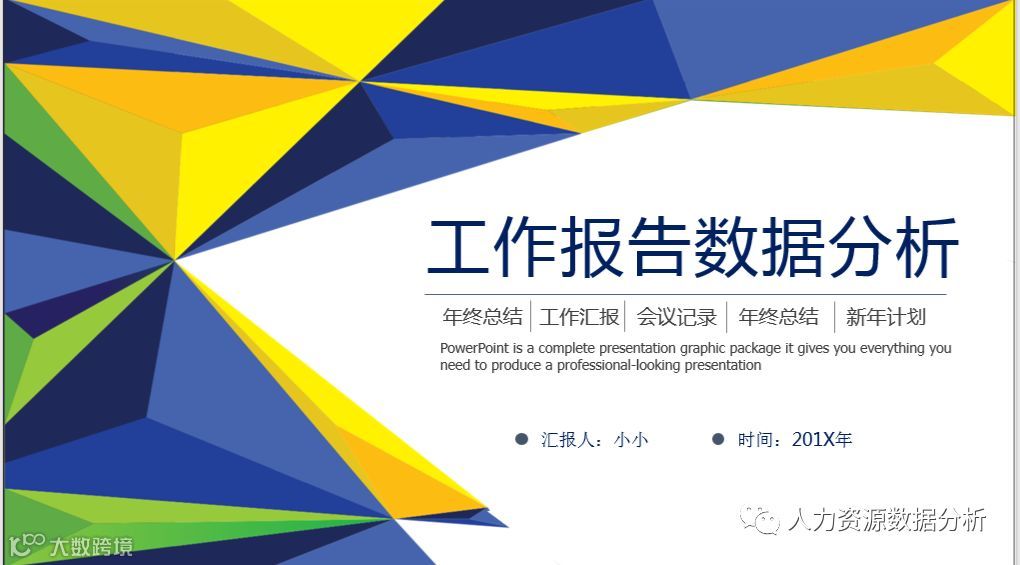 工作报告数据分析

年终总结 | 工作汇报 | 会议记录 | 年终总结 | 新年计划

PowerPoint is a complete presentation graphic package it gives you everything you need to produce a professional-looking presentation

汇报人：小小  时间：201X年

大数跨境

人力资源数据分析